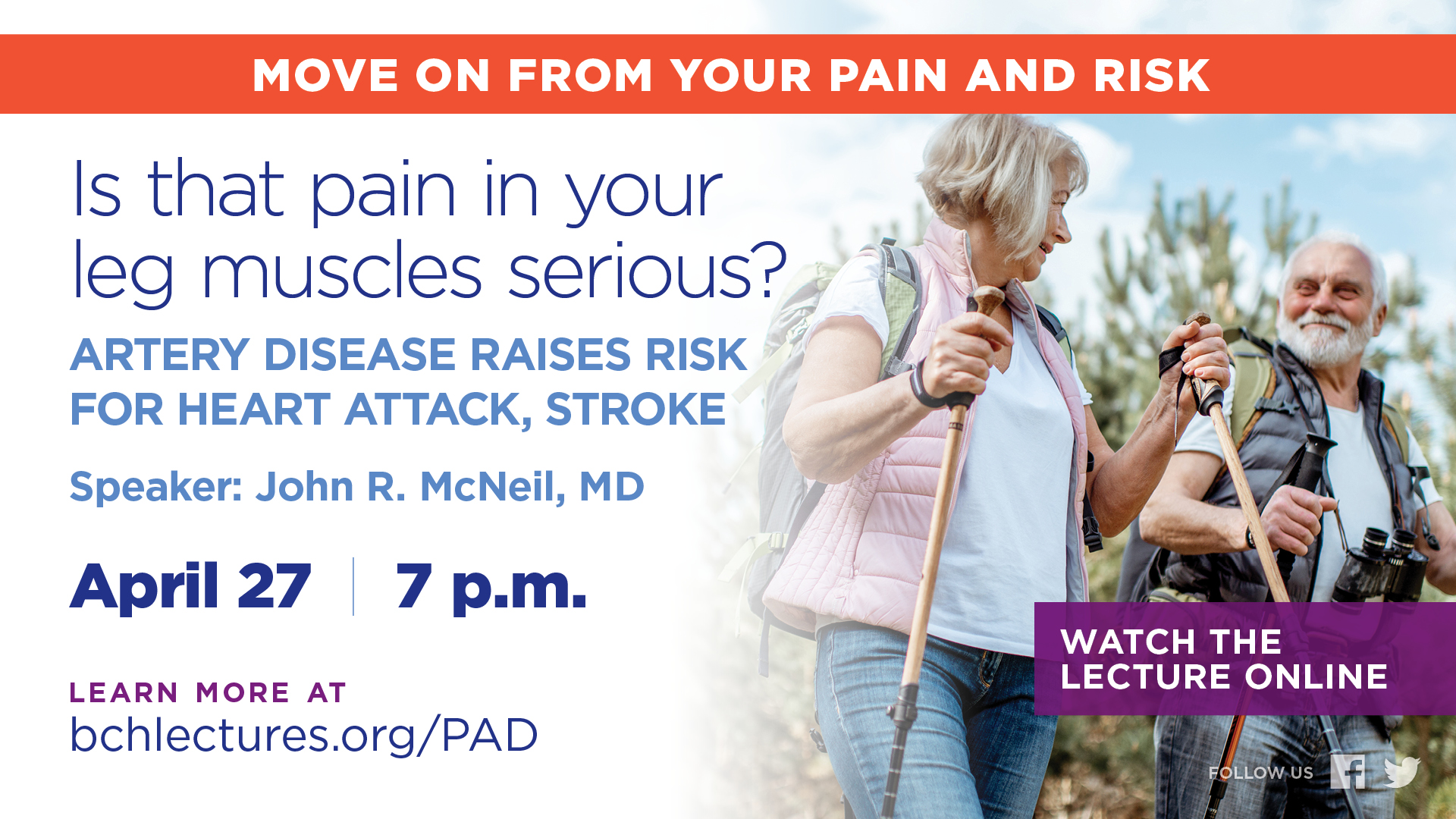 MOVE ON FROM YOUR PAIN AND RISK

Is that pain in your leg muscles serious?

ARTERY DISEASE RAISES RISK FOR HEART ATTACK, STROKE

Speaker: John R. McNeil, MD

April 27 | 7 p.m.

LEARN MORE AT
bchlectures.org/PAD

WATCH THE LECTURE ONLINE

FOLLOW US